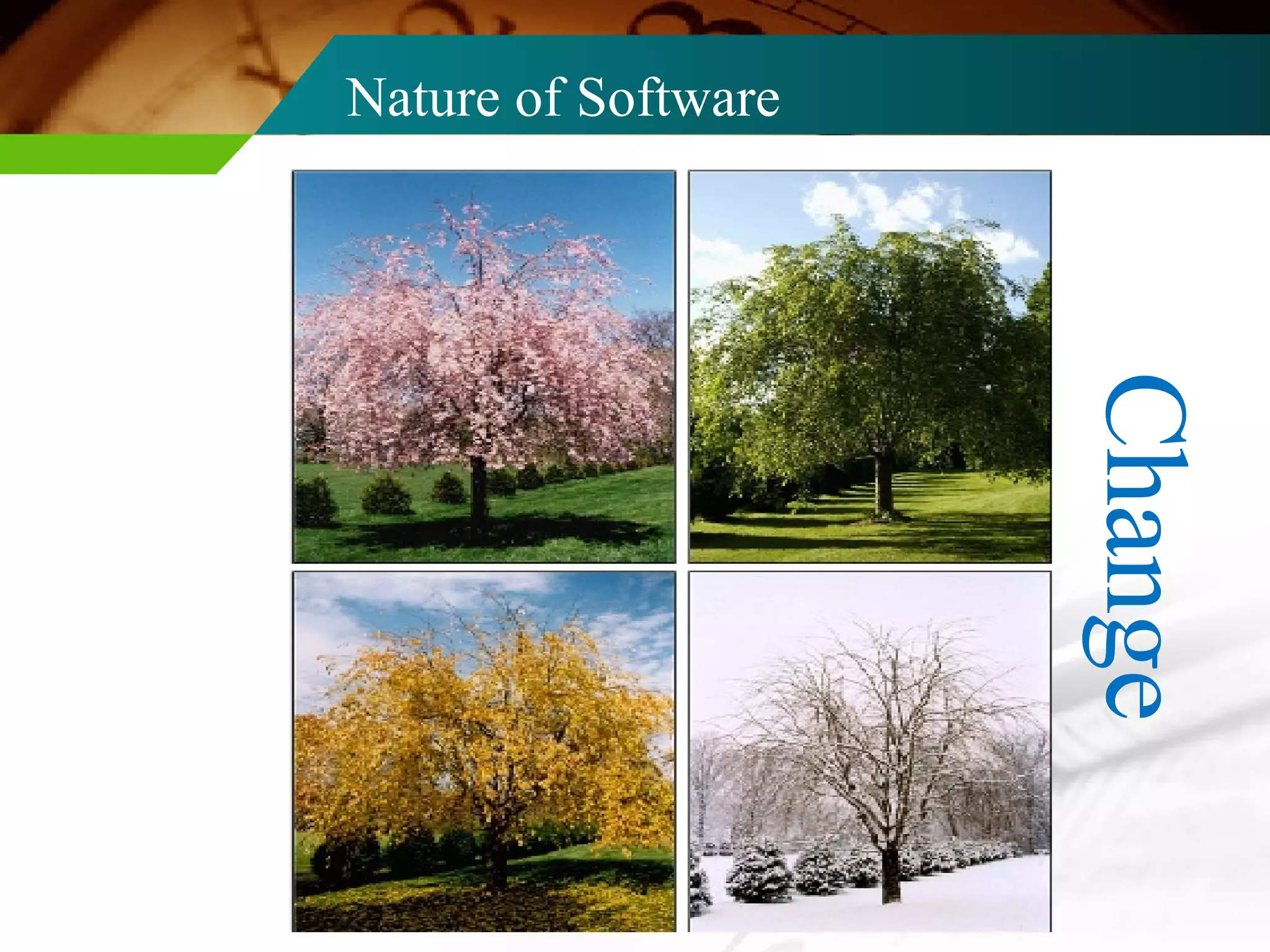 Nature of Software

Change